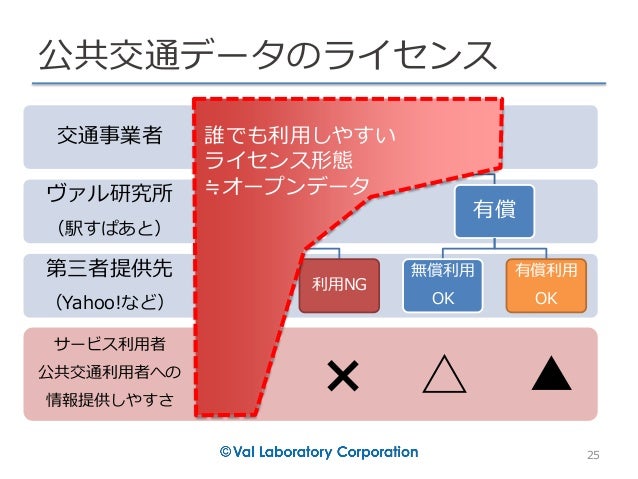 公共交通データのライセンス

交通事業者

ヴァル研究所
(駅すぱあと)

第三者提供先
(Yahoo!など)

サービス利用者
公共交通利用者への
情報提供しやすさ

誰でも利用しやすい
ライセンス形態
≒オープンデータ

有償

利用NG

無償利用
OK

有償利用
OK

×

△

▲

©Val Laboratory Corporation

25